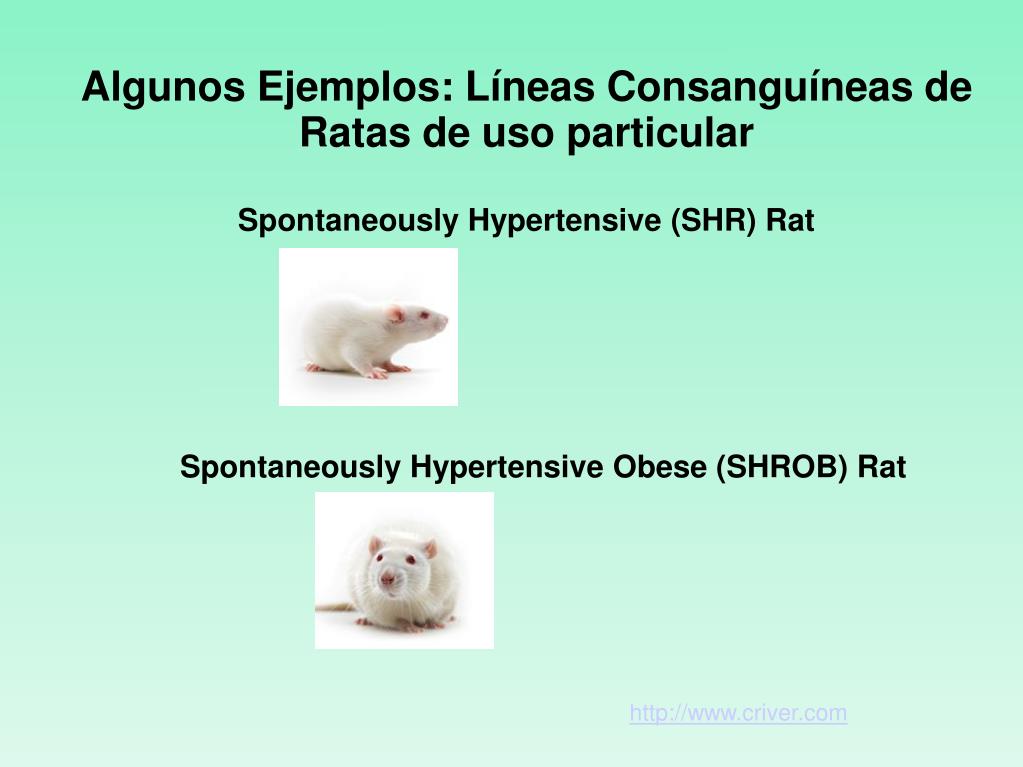 Algunos Ejemplos: Líneas Consanguíneas de Ratas de uso particular

Spontaneously Hypertensive (SHR) Rat

Spontaneously Hypertensive Obese (SHROB) Rat

http://www.criver.com